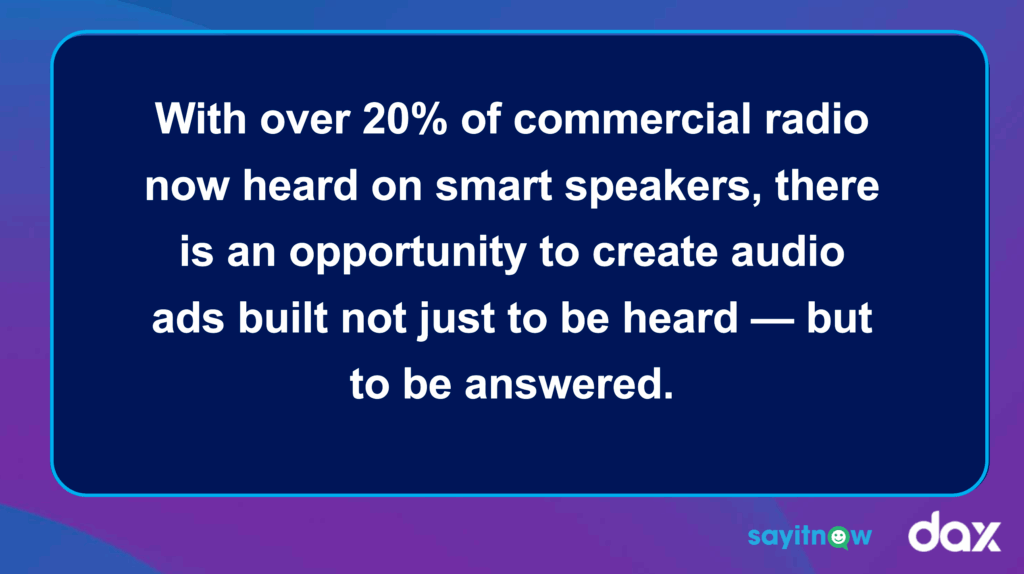 With over 20% of commercial radio now heard on smart speakers, there is an opportunity to create audio ads built not just to be heard — but to be answered.

sayitnow

dax